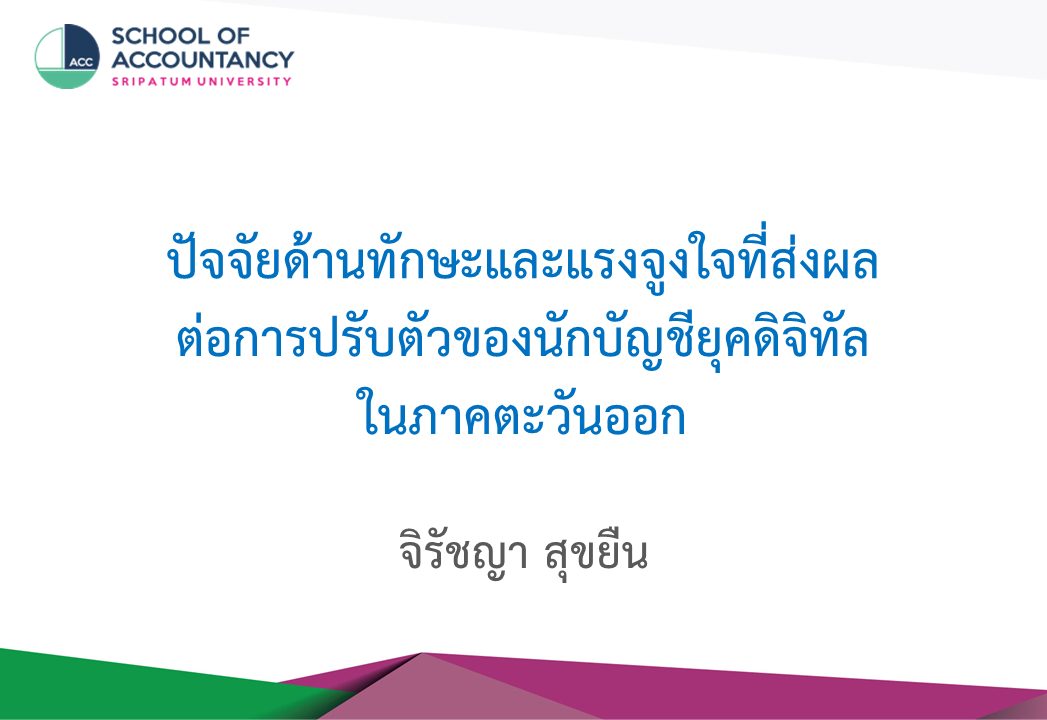 ACC
SCHOOL OF ACCOUNTANCY
SRIPATUM UNIVERSITY

ปัจจัยด้านทักษะและแรงจูงใจที่ส่งผลต่อการปรับตัวของนักบัญชียุคดิจิทัลในภาคตะวันออก

จิรัชญา สุขยืน